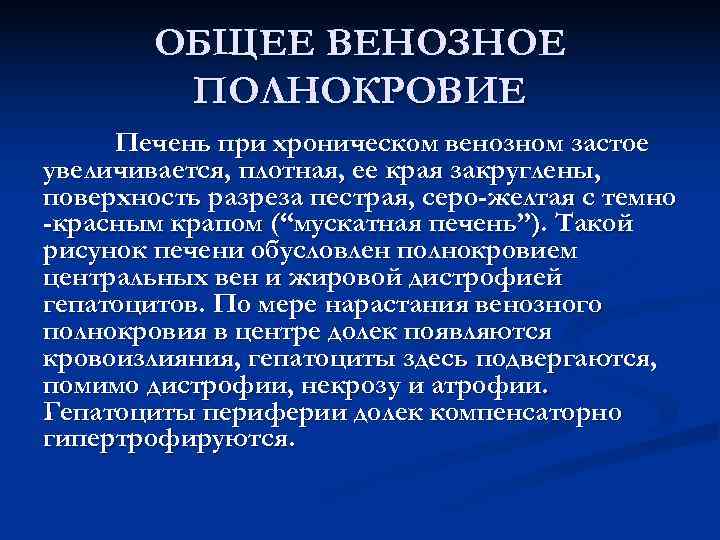 ОБЩЕЕ ВЕНОЗНОЕ ПОЛНОКРОВИЕ

Печень при хроническом венозном застое увеличивается, плотная, ее края закруглены, поверхность разреза пестрая, серо-желтая с темно -красным крапом (“мускатная печень”). Такой рисунок печени обусловлен полнокровием центральных вен и жировой дистрофией гепатоцитов. По мере нарастания венозного полнокровия в центре долек появляются кровоизлияния, гепатоциты здесь подвергаются, помимо дистрофии, некрозу и атрофии. Гепатоциты периферии долек компенсаторно гипертрофируются.